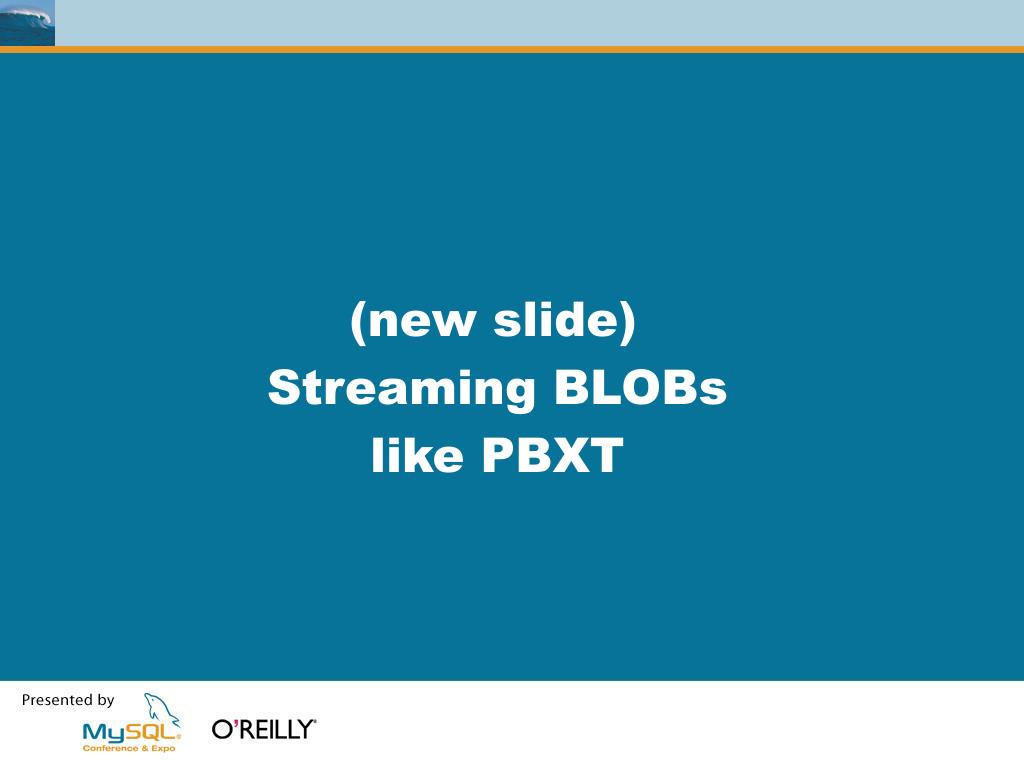 (new slide)
Streaming BLOBs
like PBXT

Presented by
MySQL
Conference & Expo
O'REILLY